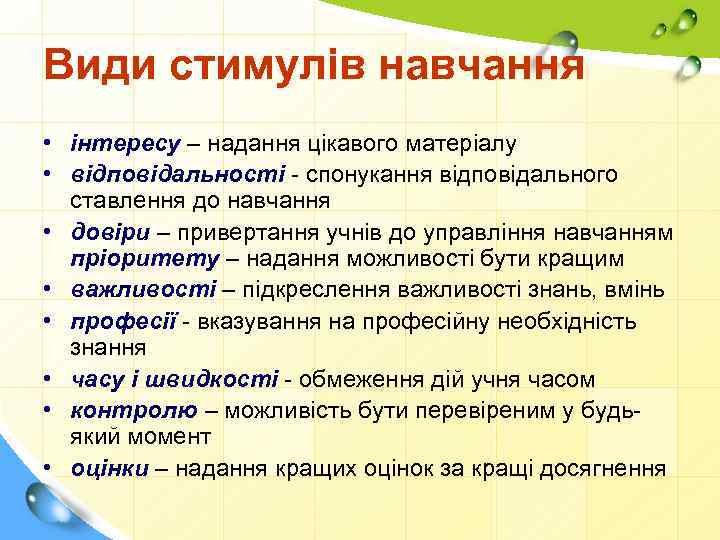 Види стимулів навчання

• інтересу – надання цікавого матеріалу
• відповідальності - спонукання відповідального ставлення до навчання
• довіри – привертання учнів до управління навчанням пріоритету – надання можливості бути кращим
• важливості – підкреслення важливості знань, вмінь
• професії - вказування на професійну необхідність знання
• часу і швидкості - обмеження дій учня часом
• контролю – можливість бути перевіреним у будь-який момент
• оцінки – надання кращих оцінок за кращі досягнення